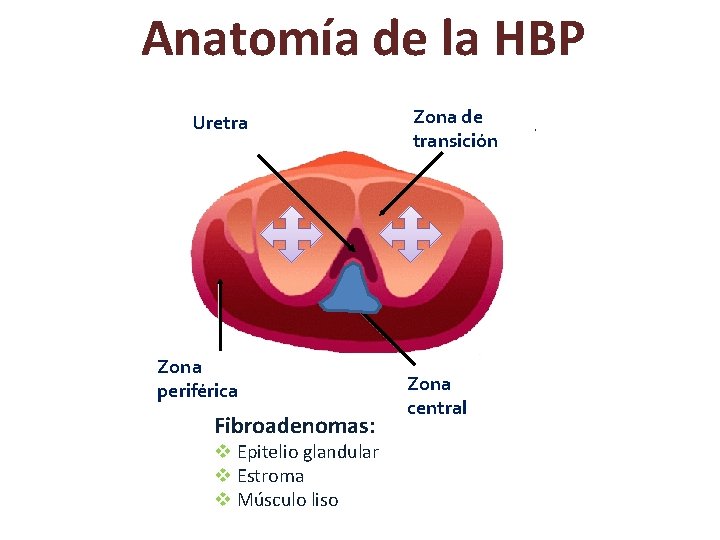 Anatomía de la HBP

Uretra

Zona de transición

Zona periférica

Zona central

Fibroadenomas:
❖ Epitelio glandular
❖ Estroma
❖ Músculo liso